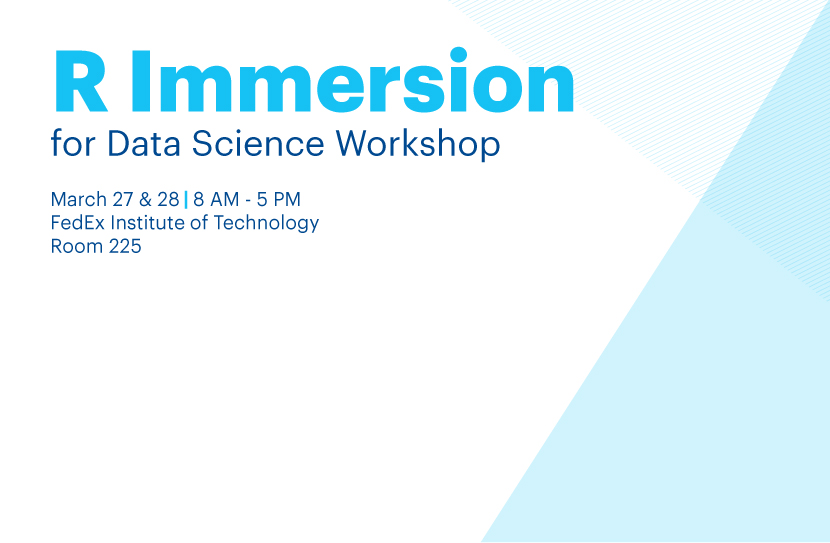 R Immersion
for Data Science Workshop

March 27 & 28 | 8 AM - 5 PM
FedEx Institute of Technology
Room 225